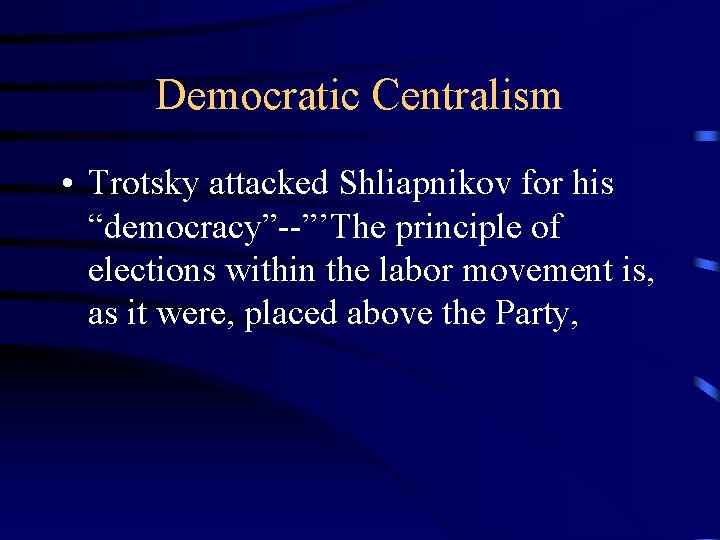 Democratic Centralism

• Trotsky attacked Shliapnikov for his “democracy”--”’The principle of elections within the labor movement is, as it were, placed above the Party,